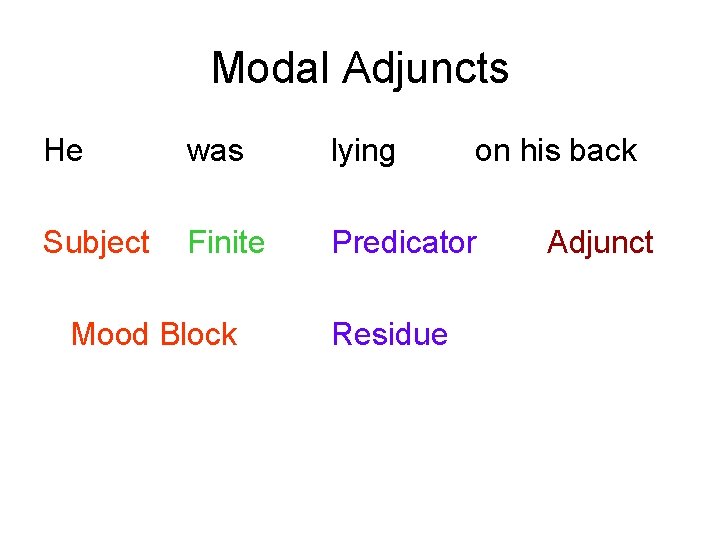 Modal Adjuncts

He was lying on his back

Subject Finite Predicator Adjunct

Mood Block Residue